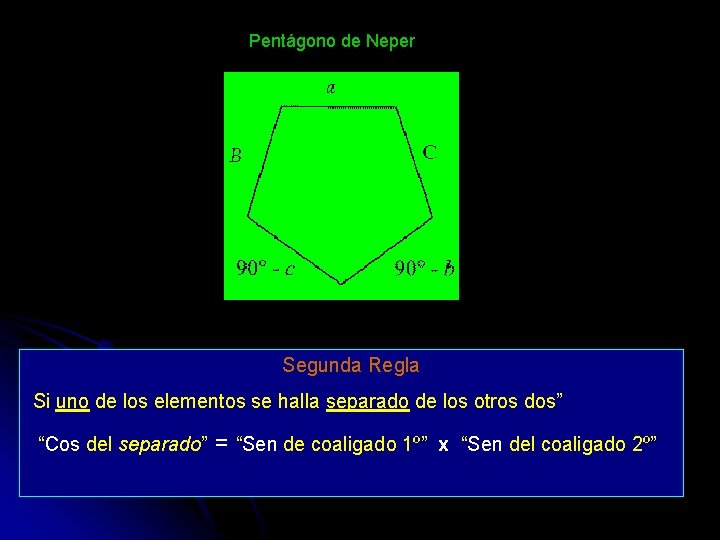 Pentágono de Neper

a

B

C

90° - c

90° - b

Segunda Regla

Si uno de los elementos se halla separado de los otros dos"

"Cos del separado" = "Sen de coaligado 1º" x "Sen del coaligado 2º"